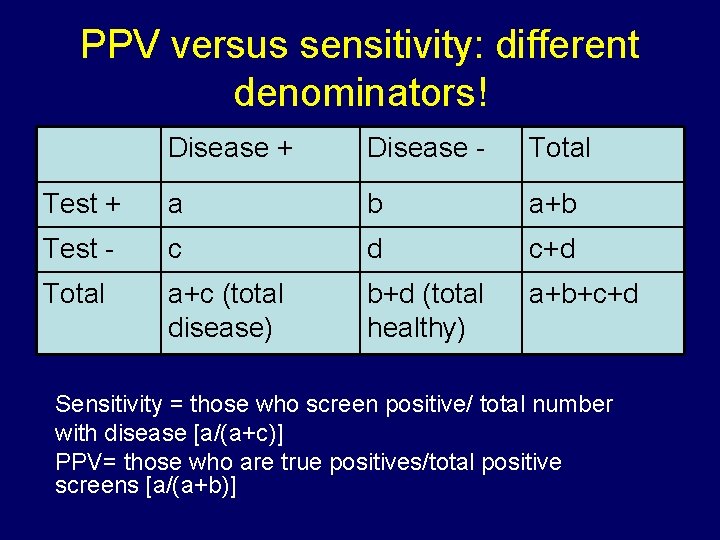 PPV versus sensitivity: different denominators!

| | Disease + | Disease - | Total |
|---|---|---|---|
| Test + | a | b | a+b |
| Test - | c | d | c+d |
| Total | a+c (total disease) | b+d (total healthy) | a+b+c+d |

Sensitivity = those who screen positive/ total number with disease [a/(a+c)]

PPV= those who are true positives/total positive screens [a/(a+b)]